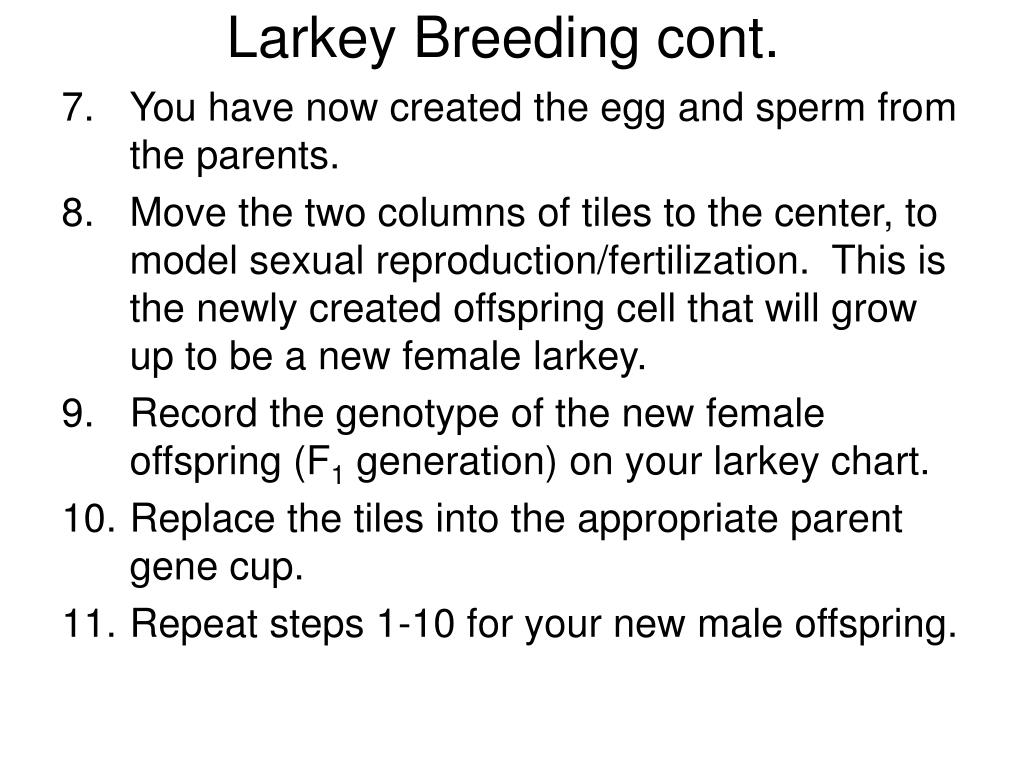 Larkey Breeding cont.

7. You have now created the egg and sperm from the parents.

8. Move the two columns of tiles to the center, to model sexual reproduction/fertilization. This is the newly created offspring cell that will grow up to be a new female larkey.

9. Record the genotype of the new female offspring ($F_1$ generation) on your larkey chart.

10. Replace the tiles into the appropriate parent gene cup.

11. Repeat steps 1-10 for your new male offspring.